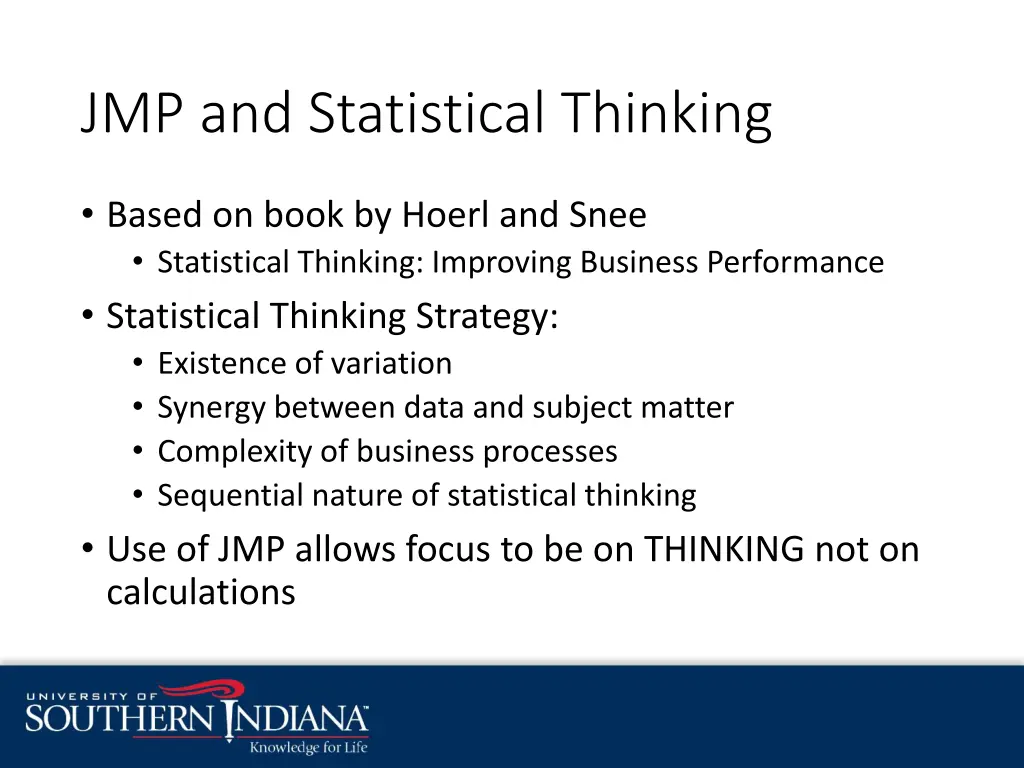 JMP and Statistical Thinking

• Based on book by Hoerl and Snee
  • Statistical Thinking: Improving Business Performance
• Statistical Thinking Strategy:
  • Existence of variation
  • Synergy between data and subject matter
  • Complexity of business processes
  • Sequential nature of statistical thinking
• Use of JMP allows focus to be on THINKING not on calculations

UNIVERSITY OF SOUTHERN INDIANA
Knowledge for Life